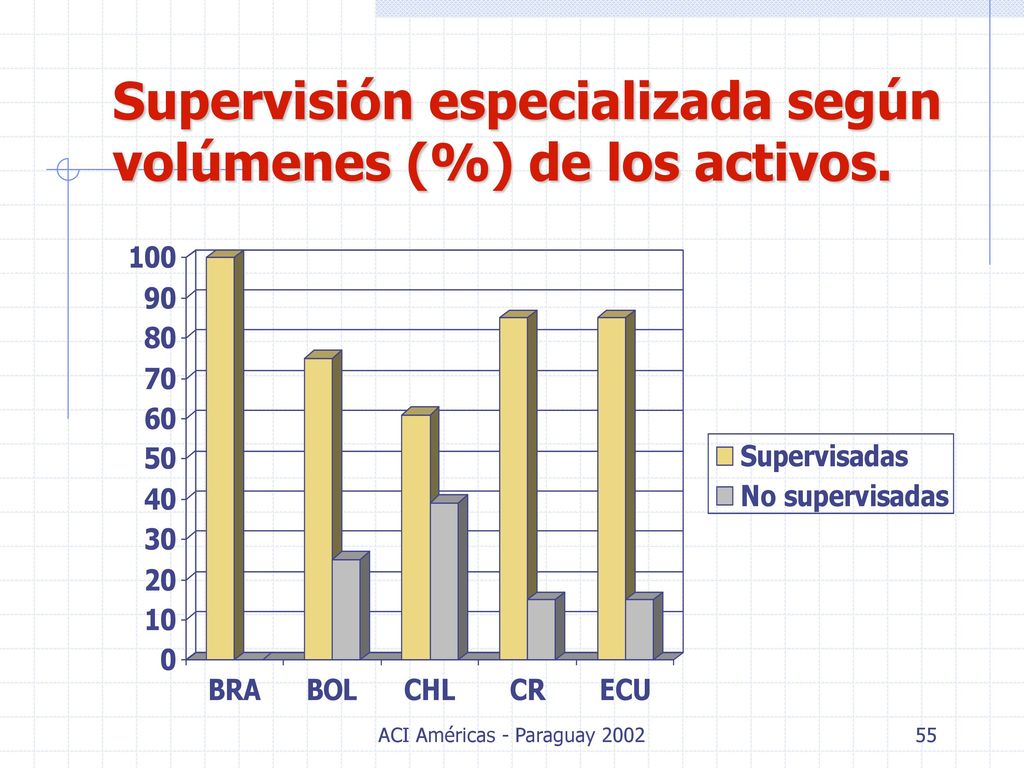 Supervisión especializada según volúmenes (%) de los activos.

100
90
80
70
60
50
40
30
20
10
0

BRA BOL CHL CR ECU

Supervisadas
No supervisadas

ACI Américas - Paraguay 2002

55